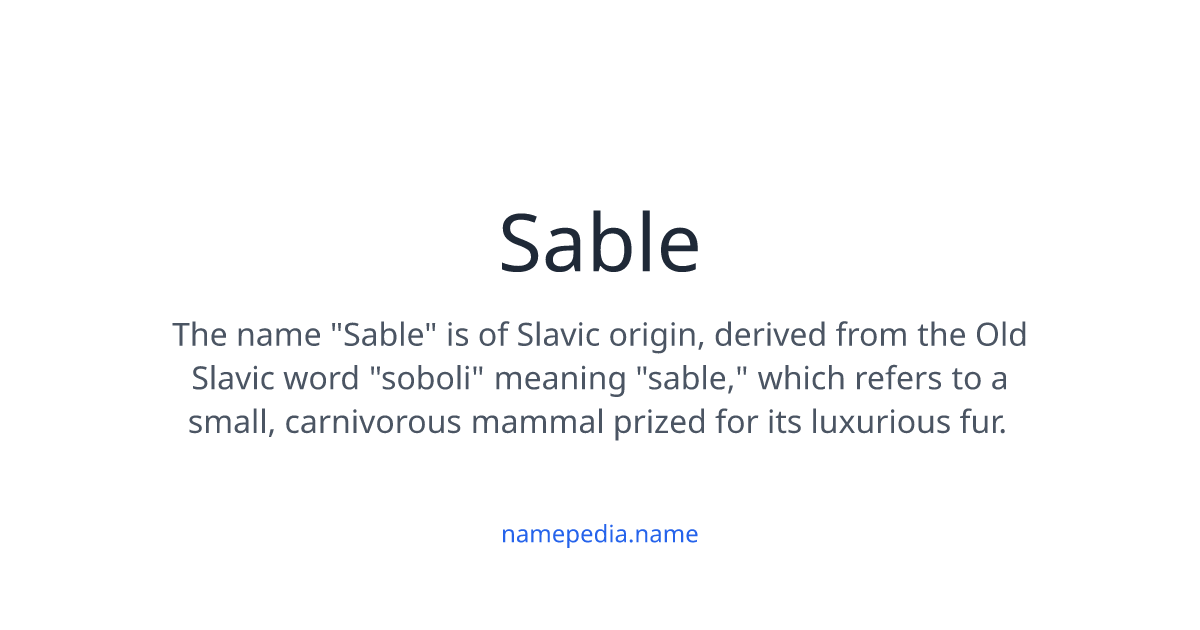 Sable

The name "Sable" is of Slavic origin, derived from the Old Slavic word "soboli" meaning "sable," which refers to a small, carnivorous mammal prized for its luxurious fur.

namepedia.name